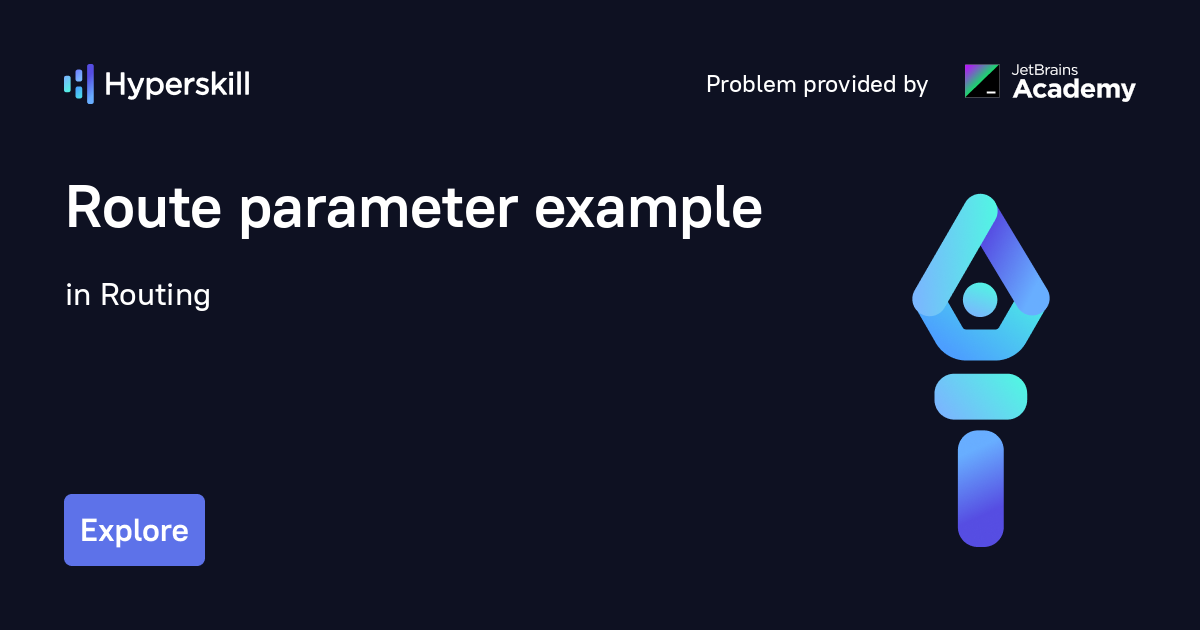 Hyperskill

Problem provided by JetBrains Academy

Route parameter example

in Routing

Explore